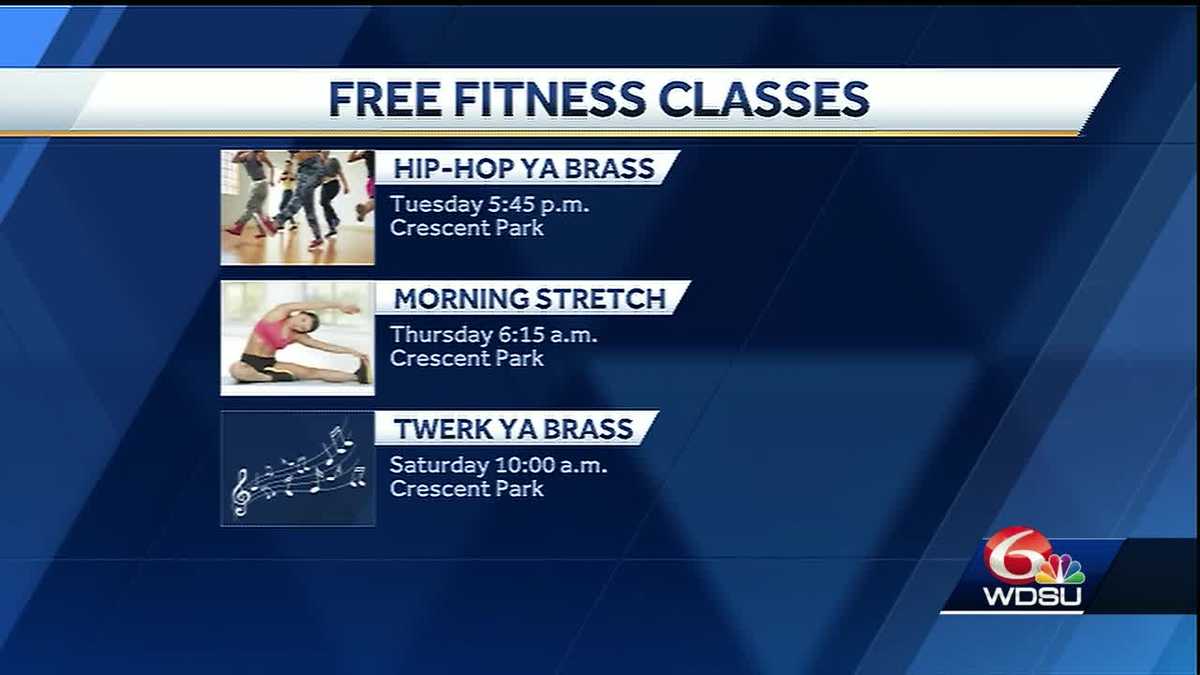 FREE FITNESS CLASSES

HIP-HOP YA BRASS
Tuesday 5:45 p.m.
Crescent Park

MORNING STRETCH
Thursday 6:15 a.m.
Crescent Park

TWERK YA BRASS
Saturday 10:00 a.m.
Crescent Park

6
WDSU